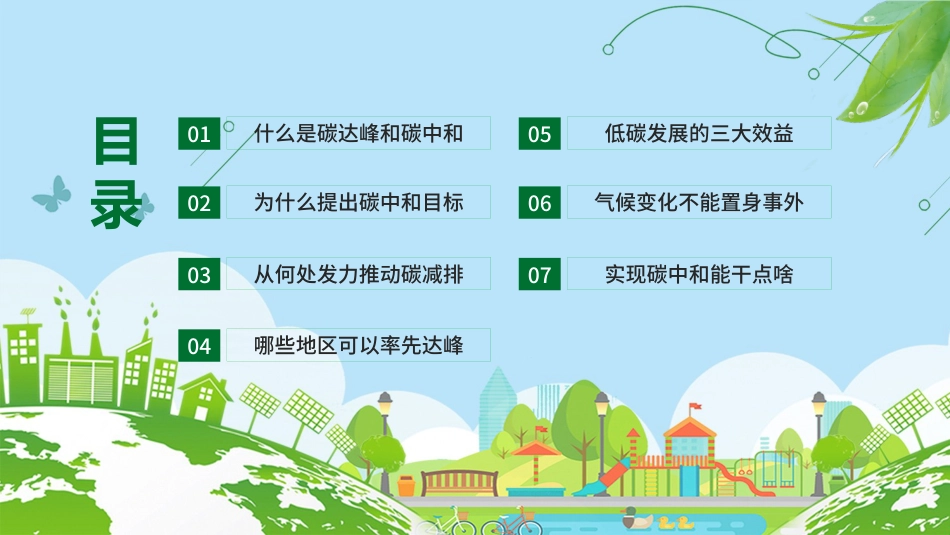 目录

01 什么是碳达峰和碳中和

02 为什么提出碳中和目标

03 从何处发力推动碳减排

04 哪些地区可以率先达峰

05 低碳发展的三大效益

06 气候变化不能置身事外

07 实现碳中和能干点啥